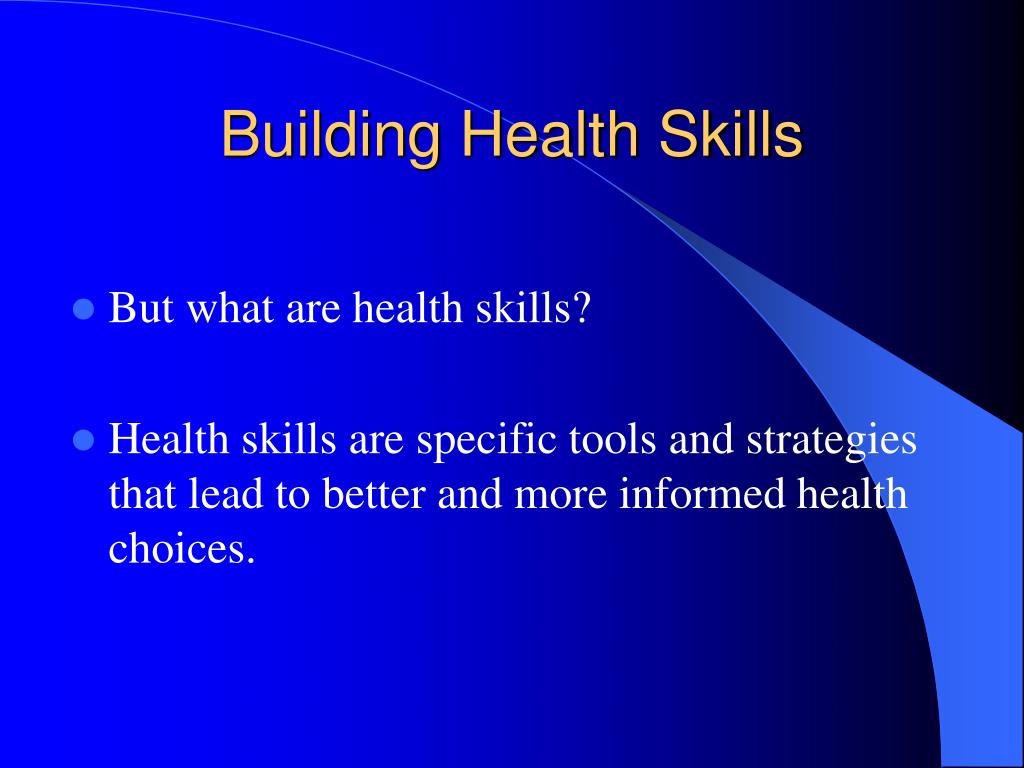 Building Health Skills

- But what are health skills?

- Health skills are specific tools and strategies that lead to better and more informed health choices.